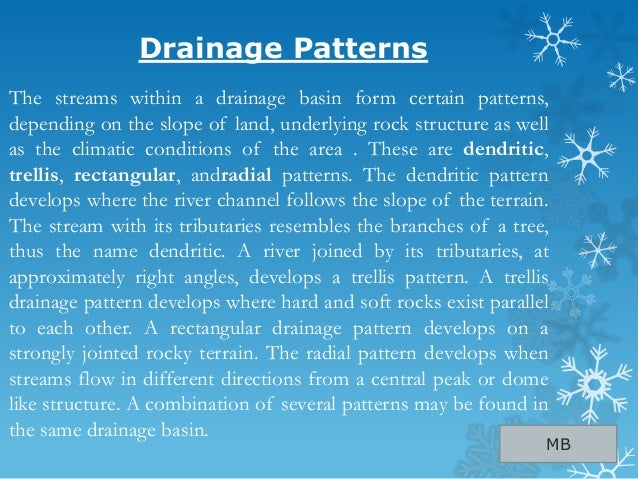 Drainage Patterns

The streams within a drainage basin form certain patterns, depending on the slope of land, underlying rock structure as well as the climatic conditions of the area . These are dendritic, trellis, rectangular, andradial patterns. The dendritic pattern develops where the river channel follows the slope of the terrain. The stream with its tributaries resembles the branches of a tree, thus the name dendritic. A river joined by its tributaries, at approximately right angles, develops a trellis pattern. A trellis drainage pattern develops where hard and soft rocks exist parallel to each other. A rectangular drainage pattern develops on a strongly jointed rocky terrain. The radial pattern develops when streams flow in different directions from a central peak or dome like structure. A combination of several patterns may be found in the same drainage basin.

MB